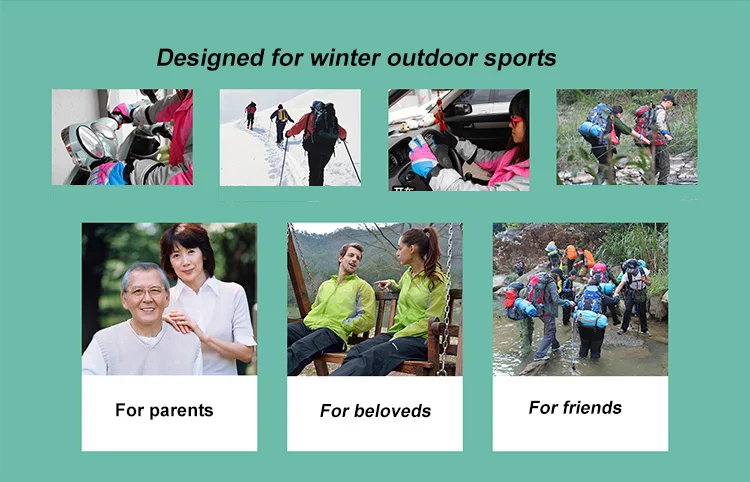 Designed for winter outdoor sports

For parents

For beloveds

For friends